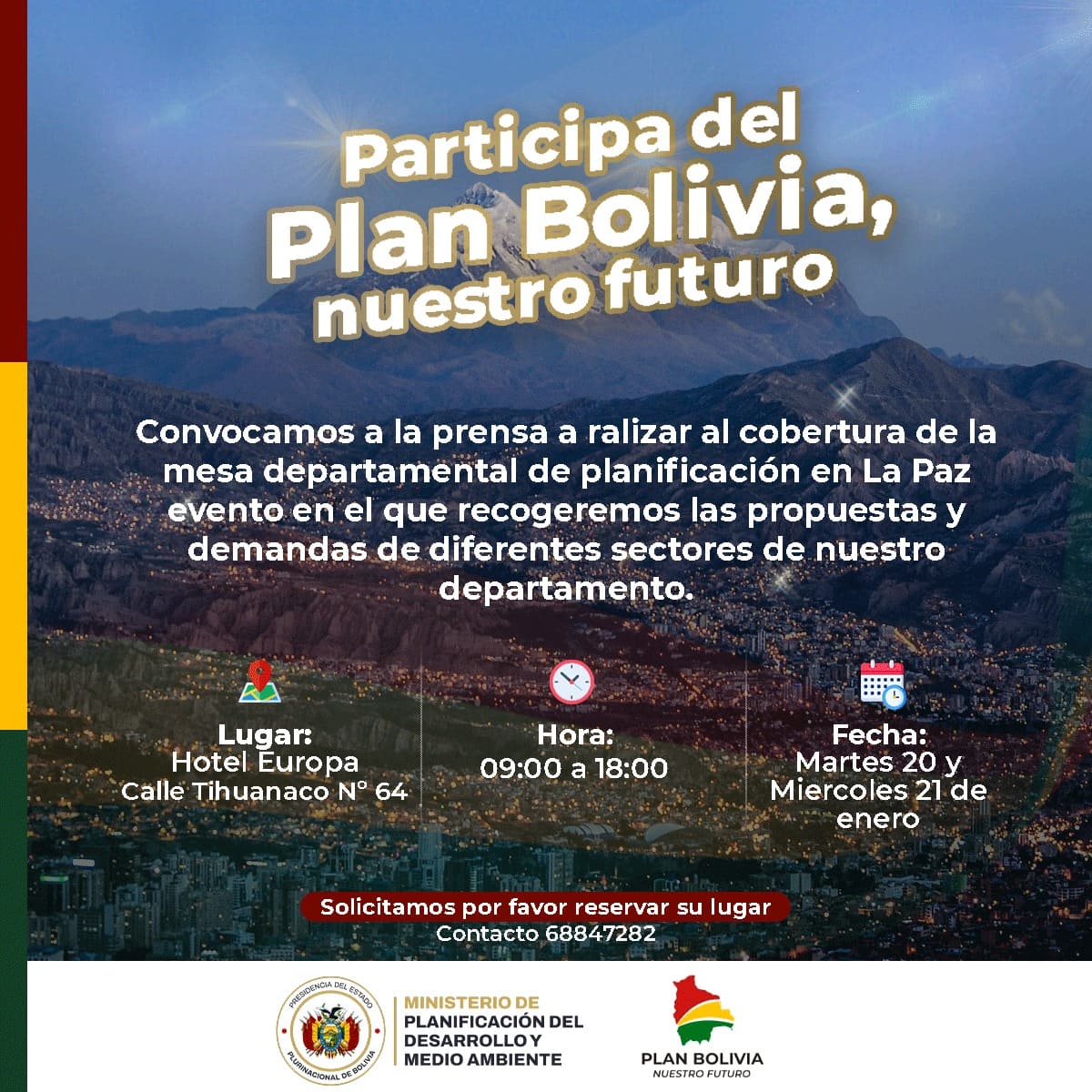 Participa del Plan Bolivia, nuestro futuro

Convocamos a la prensa a ralizar al cobertura de la mesa departamental de planificación en La Paz evento en el que recogeremos las propuestas y demandas de diferentes sectores de nuestro departamento.

Lugar:
Hotel Europa
Calle Tihuanaco N° 64

Hora:
09:00 a 18:00

Fecha:
Martes 20 y Miercoles 21 de enero

Solicitamos por favor reservar su lugar
Contacto 68847282

PRESIDENCIA DEL ESTADO PLURINACIONAL DE BOLIVIA

MINISTERIO DE PLANIFICACIÓN DEL DESARROLLO Y MEDIO AMBIENTE

PLAN BOLIVIA
NUESTRO FUTURO